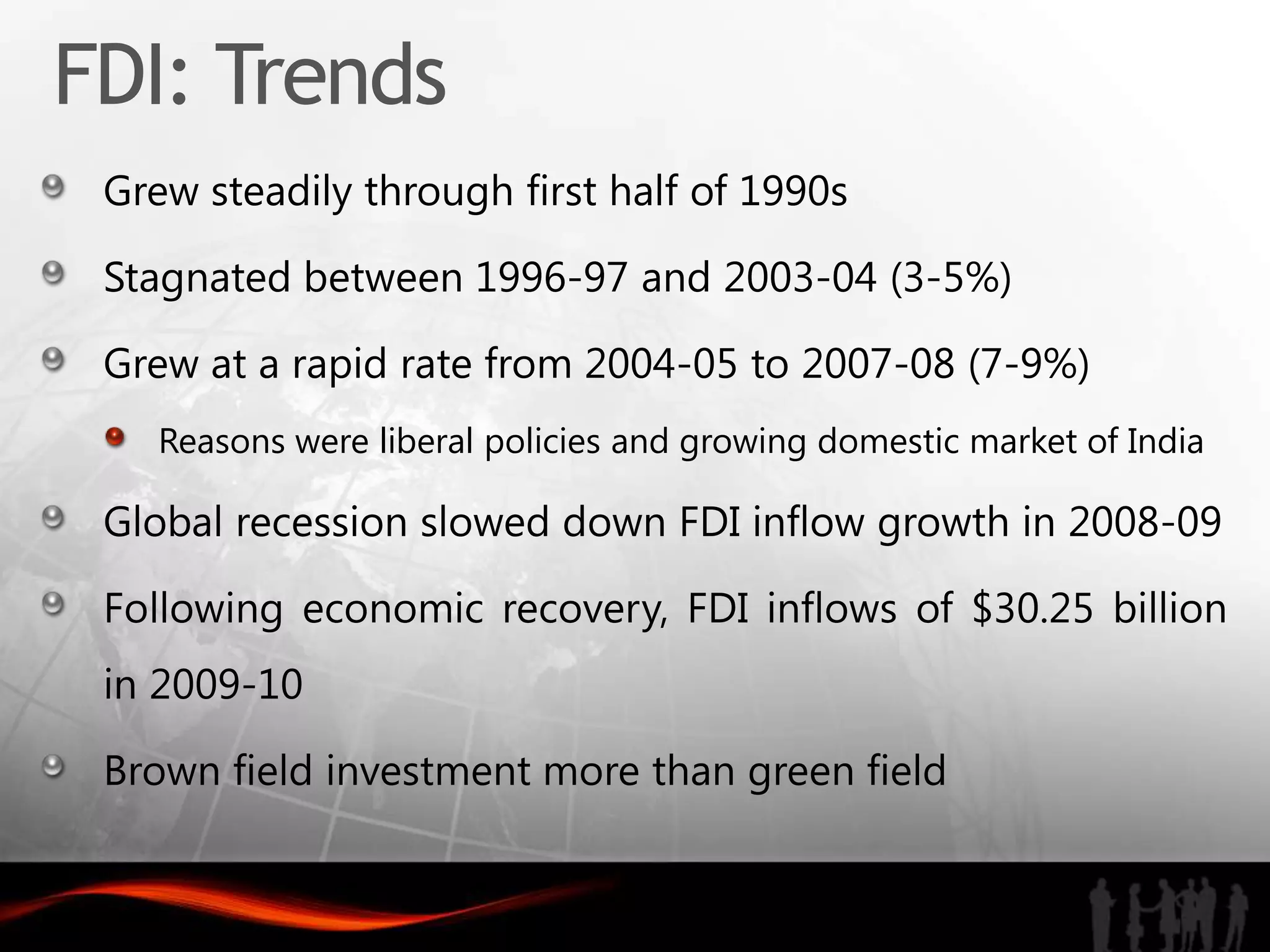 FDI: Trends

Grew steadily through first half of 1990s

Stagnated between 1996-97 and 2003-04 (3-5%)

Grew at a rapid rate from 2004-05 to 2007-08 (7-9%)

Reasons were liberal policies and growing domestic market of India

Global recession slowed down FDI inflow growth in 2008-09

Following economic recovery, FDI inflows of \$30.25 billion in 2009-10

Brown field investment more than green field